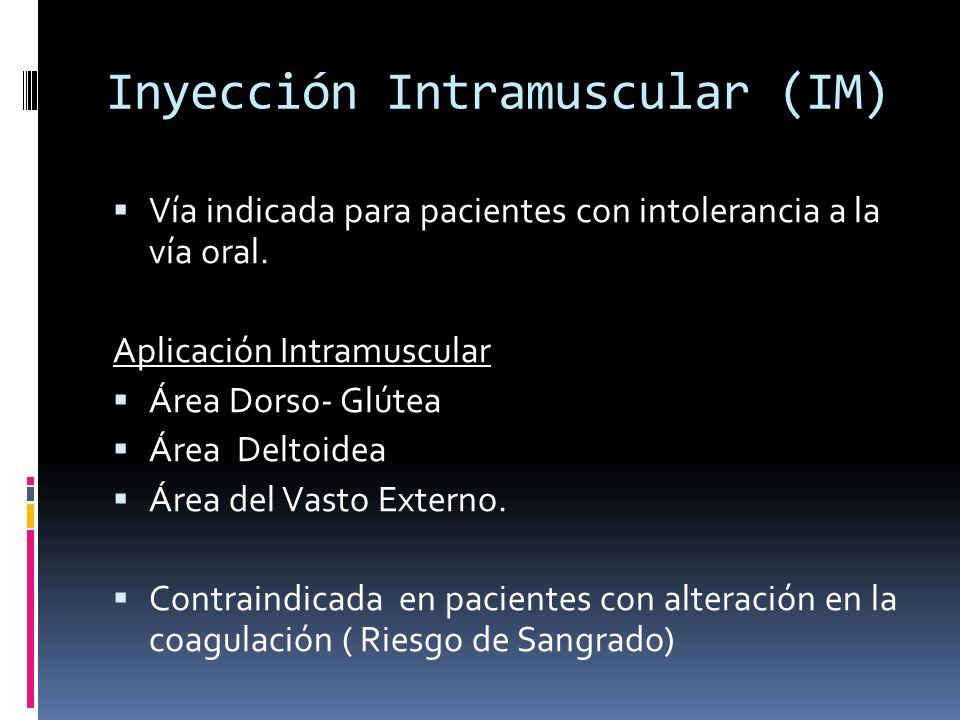 Inyección Intramuscular (IM)

▪ Vía indicada para pacientes con intolerancia a la vía oral.

Aplicación Intramuscular
▪ Área Dorso- Glútea
▪ Área Deltoidea
▪ Área del Vasto Externo.

▪ Contraindicada en pacientes con alteración en la coagulación ( Riesgo de Sangrado)